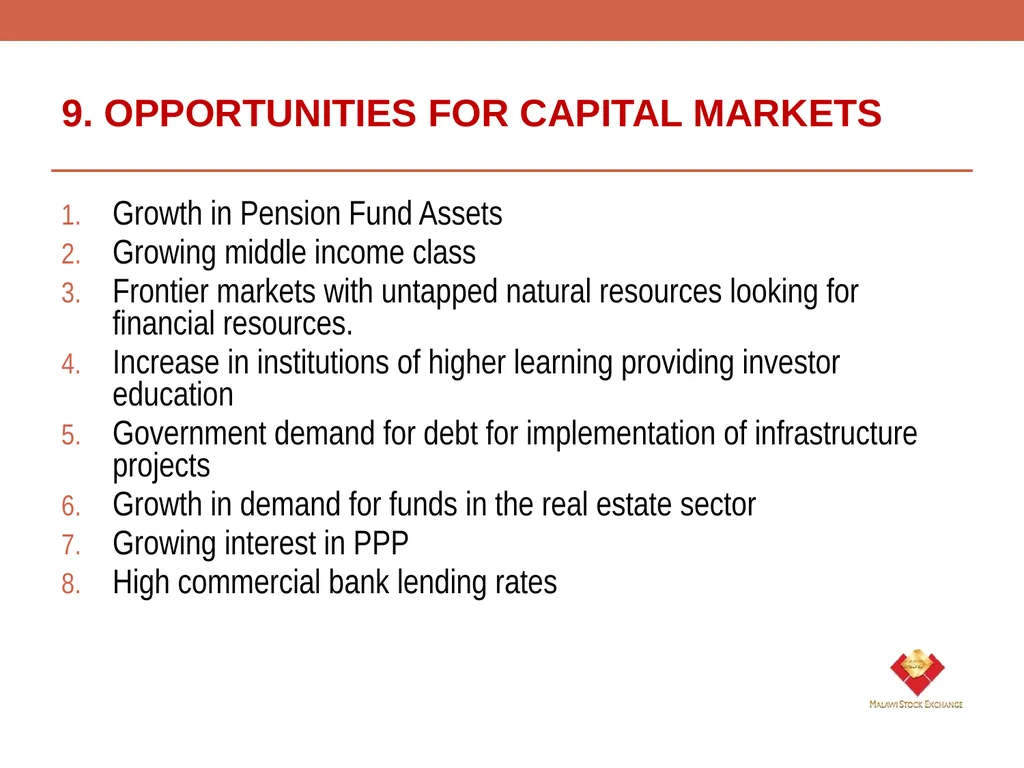 9. OPPORTUNITIES FOR CAPITAL MARKETS

1. Growth in Pension Fund Assets
2. Growing middle income class
3. Frontier markets with untapped natural resources looking for financial resources.
4. Increase in institutions of higher learning providing investor education
5. Government demand for debt for implementation of infrastructure projects
6. Growth in demand for funds in the real estate sector
7. Growing interest in PPP
8. High commercial bank lending rates

MALAWI STOCK EXCHANGE